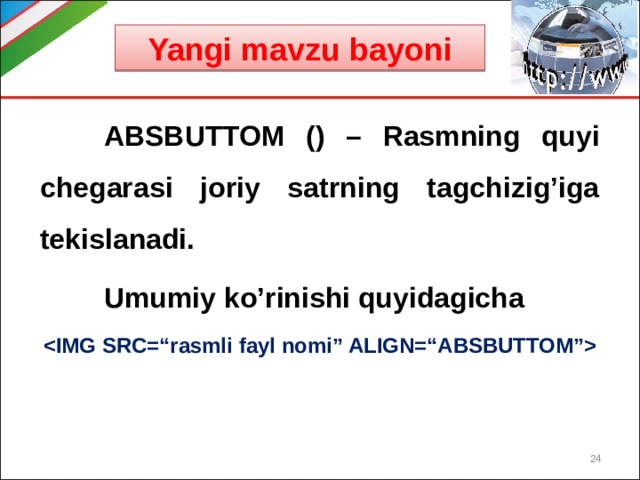 Yangi mavzu bayoni

http://www

ABSBUTTOM () – Rasmning quyi chegarasi joriy satrning tagchizig’iga tekislanadi.

Umumiy ko’rinishi quyidagicha

<IMG SRC=“rasmli fayl nomi” ALIGN=“ABSBUTTOM”>

24